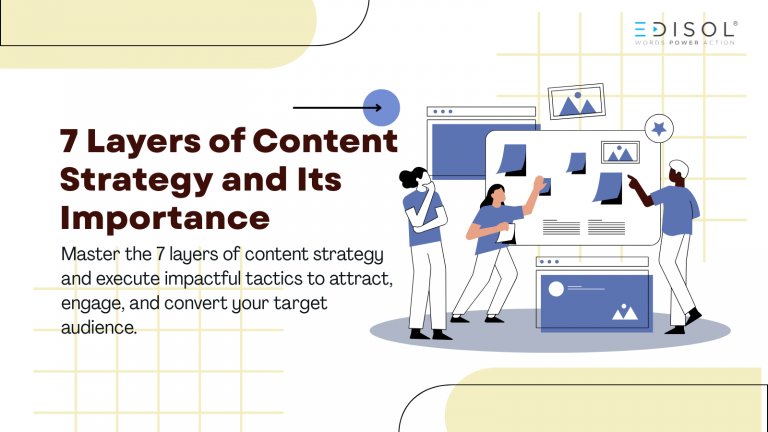 EDISOL®
WORDS POWER ACTION

7 Layers of Content Strategy and Its Importance

Master the 7 layers of content strategy and execute impactful tactics to attract, engage, and convert your target audience.